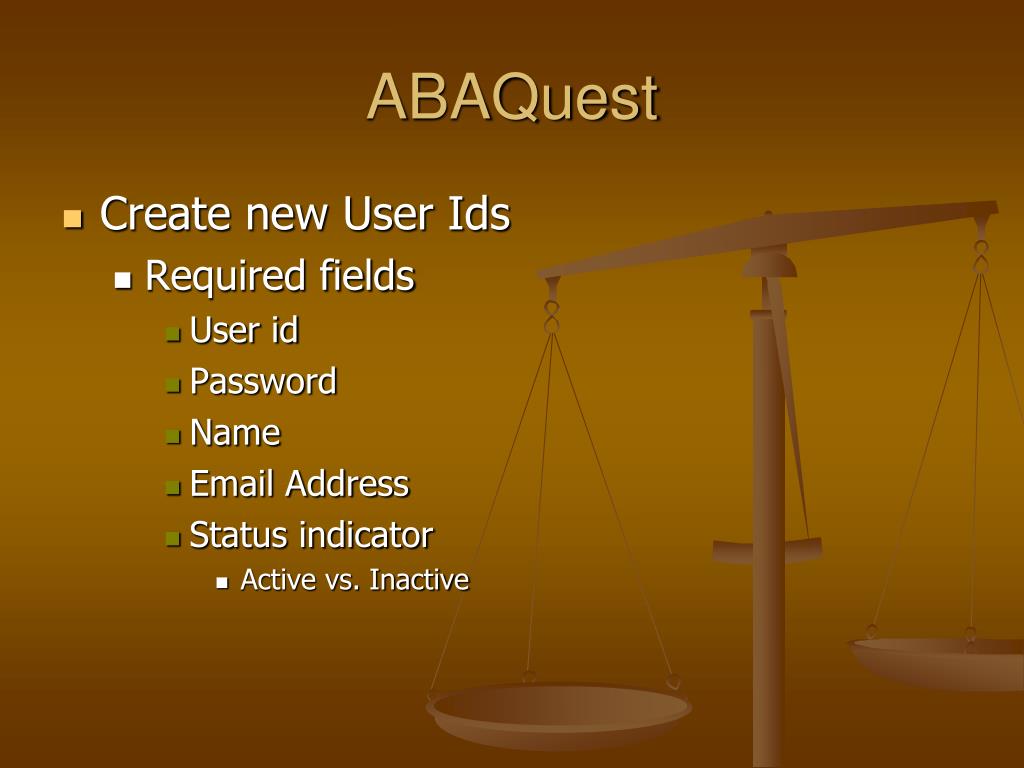 ABAQuest

- Create new User Ids
  - Required fields
    - User id
    - Password
    - Name
    - Email Address
    - Status indicator
      - Active vs. Inactive